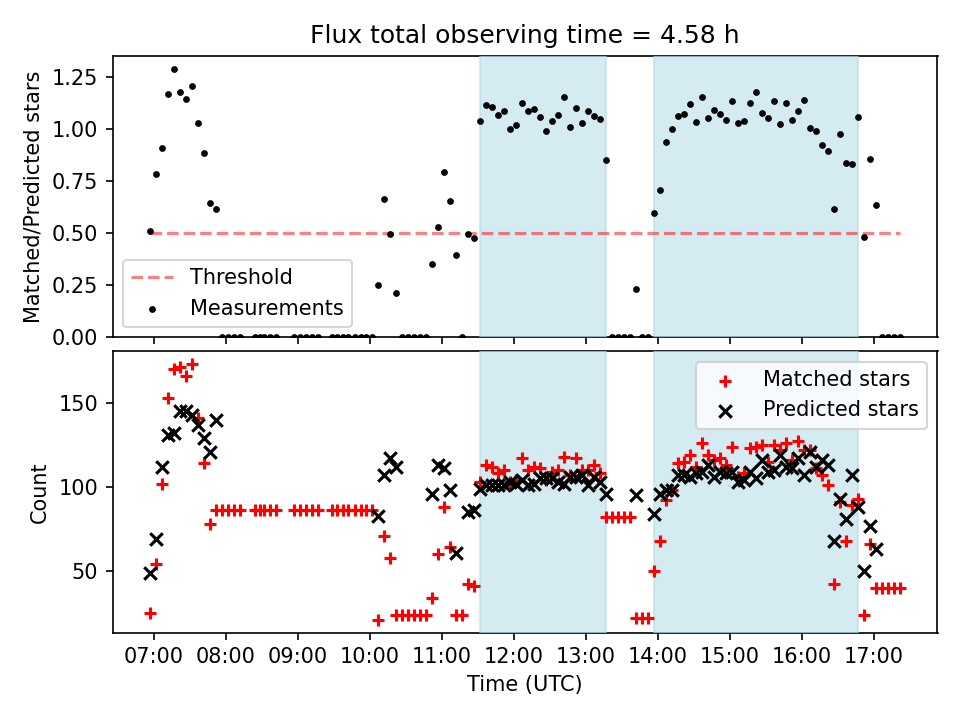 Flux total observing time = 4.58 h

Matched/Predicted stars

1.25
1.00
0.75
0.50
0.25
0.00

Threshold
Measurements

Count

150
100
50

Matched stars
Predicted stars

07:00
08:00
09:00
10:00
11:00
12:00
13:00
14:00
15:00
16:00
17:00

Time (UTC)